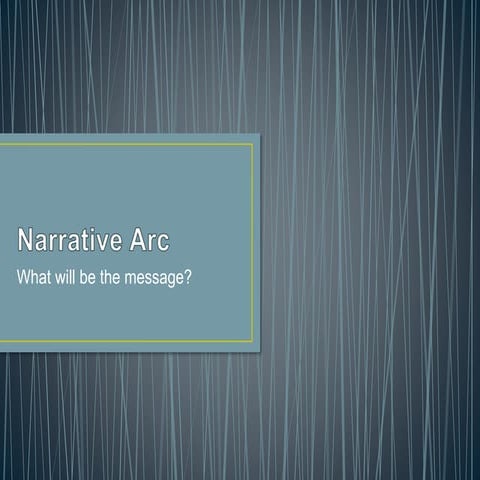 Narrative Arc

What will be the message?